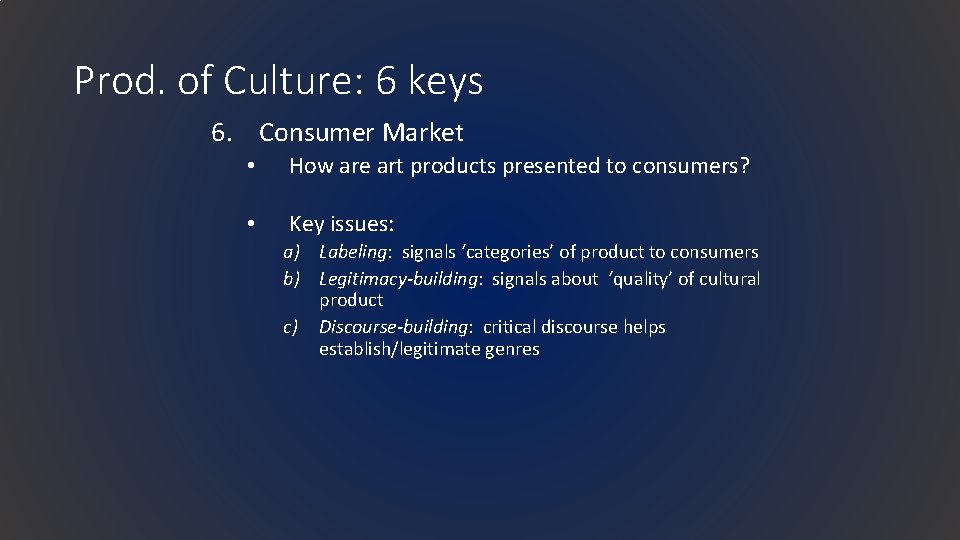 Prod. of Culture: 6 keys

6. Consumer Market

• How are art products presented to consumers?

• Key issues:

a) Labeling: signals 'categories' of product to consumers
b) Legitimacy-building: signals about 'quality' of cultural product
c) Discourse-building: critical discourse helps establish/legitimate genres